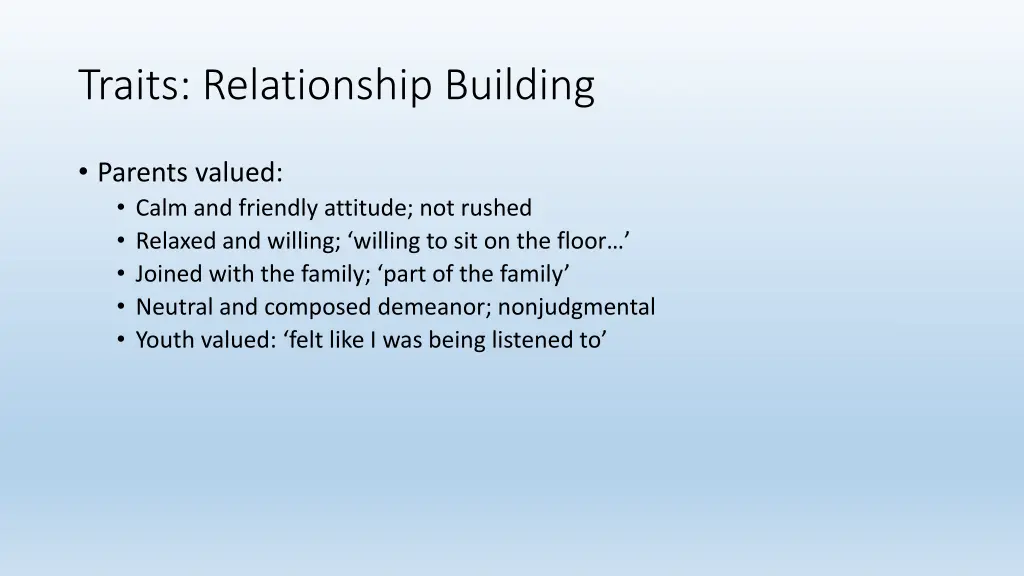 Traits: Relationship Building

• Parents valued:
  • Calm and friendly attitude; not rushed
  • Relaxed and willing; ‘willing to sit on the floor…’
  • Joined with the family; ‘part of the family’
  • Neutral and composed demeanor; nonjudgmental
  • Youth valued: ‘felt like I was being listened to’